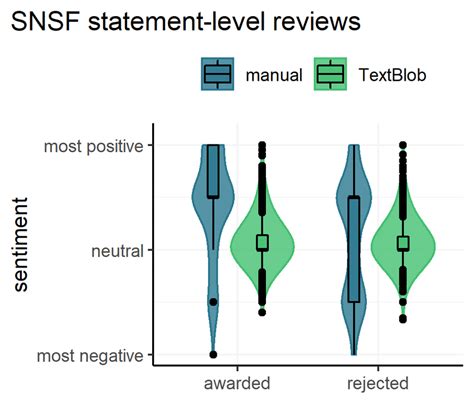 SNSF statement-level reviews

manual
TextBlob

sentiment

most positive
neutral
most negative

awarded
rejected